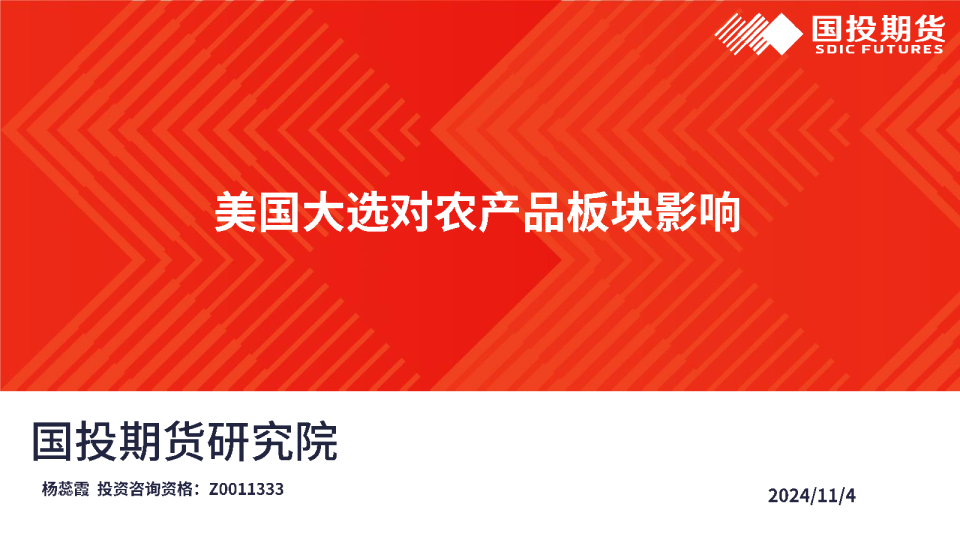 国投期货
SDIC FUTURES

美国大选对农产品板块影响

国投期货研究院

杨蕊霞 投资咨询资格：Z0011333

2024/11/4